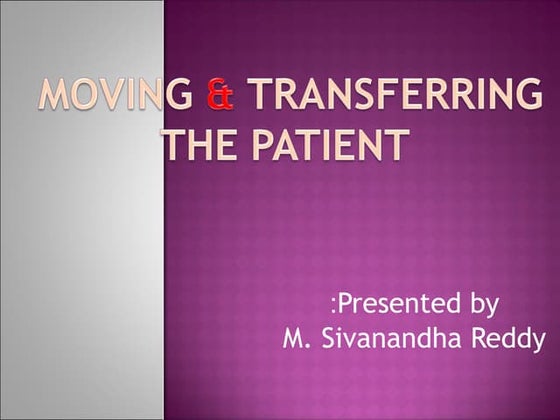 MOVING & TRANSFERRING THE PATIENT

:Presented by
M. Sivanandha Reddy